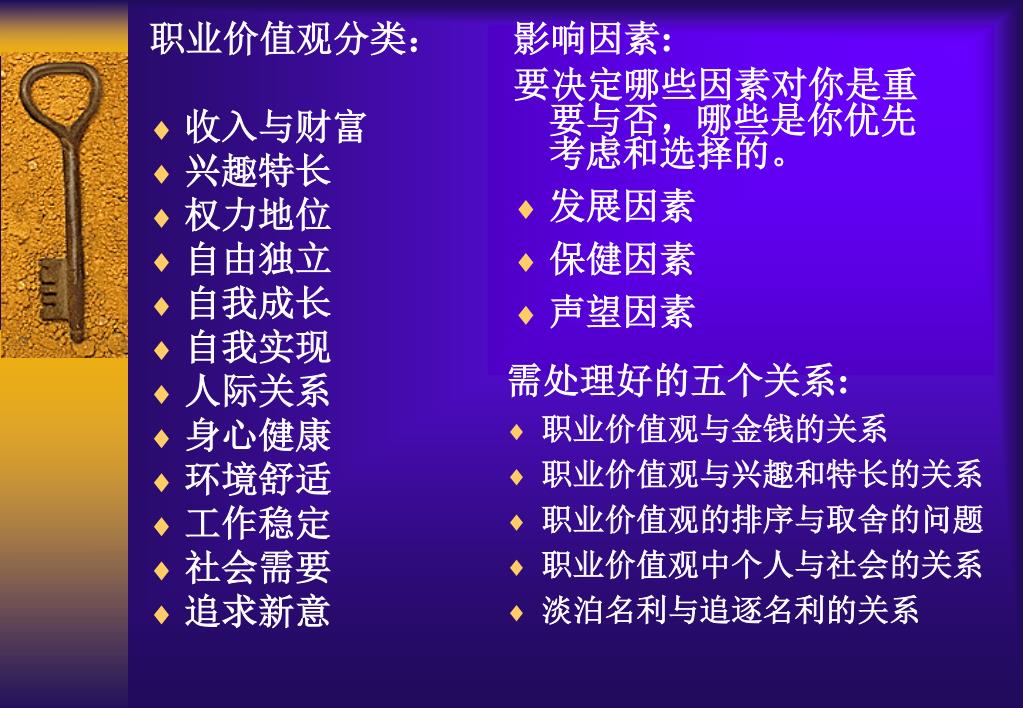 职业价值观分类：

♦ 收入与财富
♦ 兴趣特长
♦ 权力地位
♦ 自由独立
♦ 自我成长
♦ 自我实现
♦ 人际关系
♦ 身心健康
♦ 环境舒适
♦ 工作稳定
♦ 社会需要
♦ 追求新意

影响因素：
要决定哪些因素对你是重要与否，哪些是你优先考虑和选择的。

♦ 发展因素
♦ 保健因素
♦ 声望因素

需处理好的五个关系：
♦ 职业价值观与金钱的关系
♦ 职业价值观与兴趣和特长的关系
♦ 职业价值观的排序与取舍的问题
♦ 职业价值观中个人与社会的关系
♦ 淡泊名利与追逐名利的关系